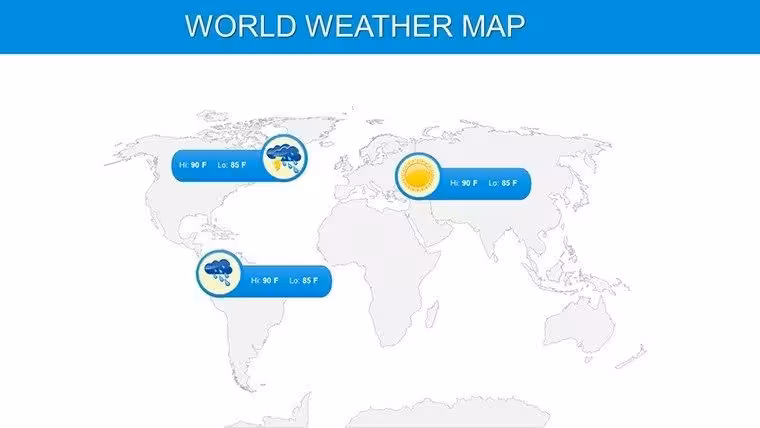 WORLD WEATHER MAP

Hi: 90 F Lo: 85 F

Hi: 90 F Lo: 85 F

Hi: 90 F Lo: 85 F